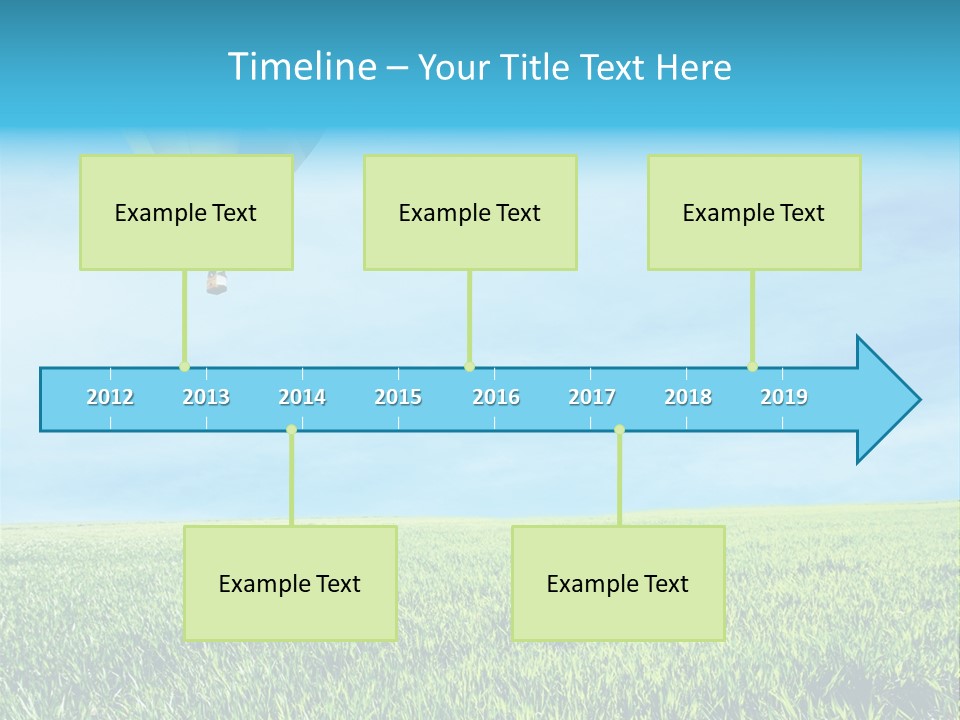 Timeline – Your Title Text Here

Example Text

Example Text

Example Text

2012 2013 2014 2015 2016 2017 2018 2019

Example Text

Example Text